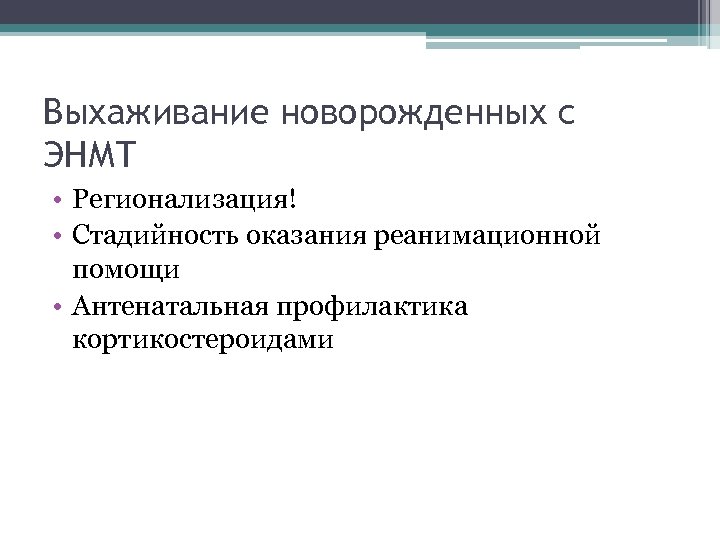 Выхаживание новорожденных с ЭНМТ

• Регионализация!
• Стадийность оказания реанимационной помощи
• Антенатальная профилактика кортикостероидами